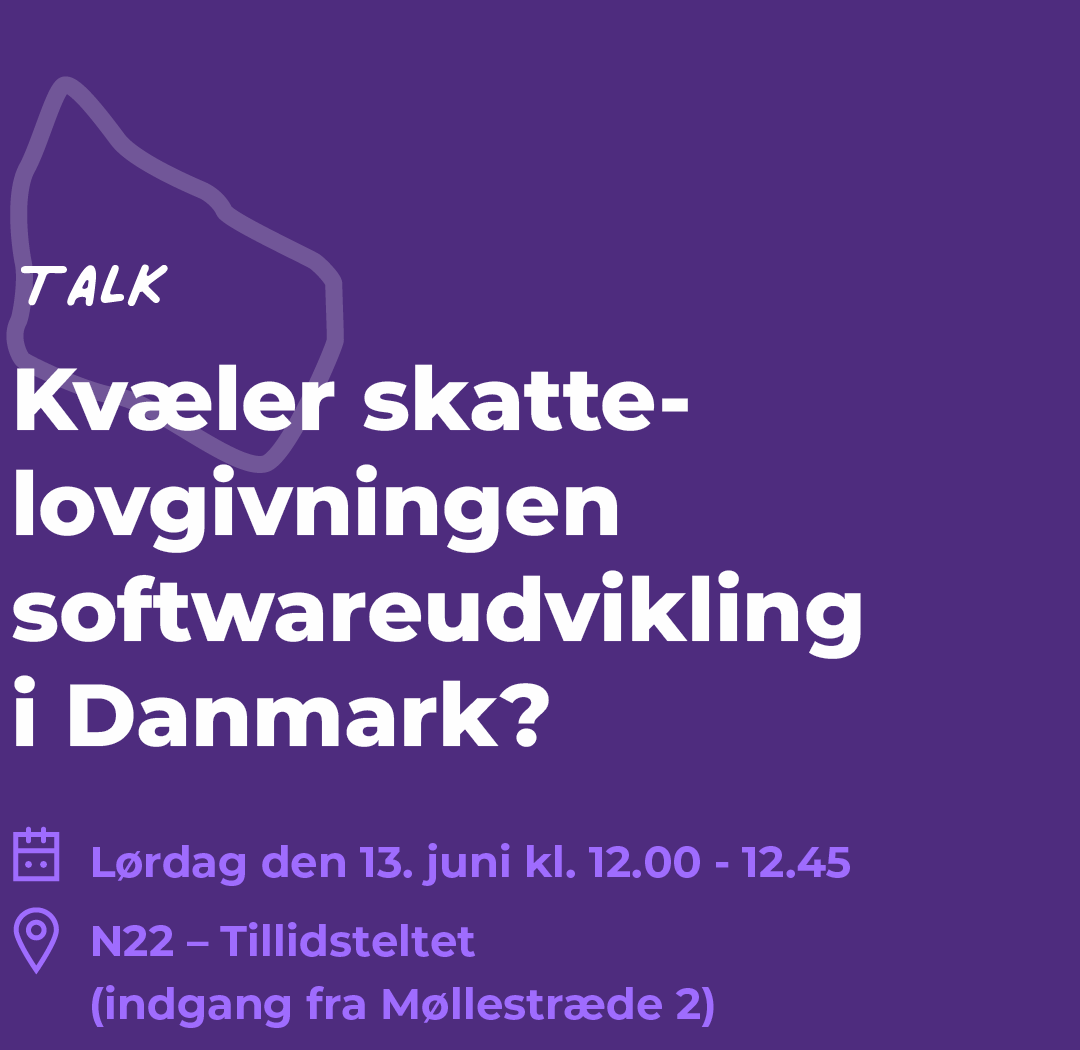 TALK

Kvæler skattelovgivningen softwareudvikling i Danmark?

Lørdag den 13. juni kl. 12.00 - 12.45

N22 – Tillidsteltet (indgang fra Møllestræde 2)